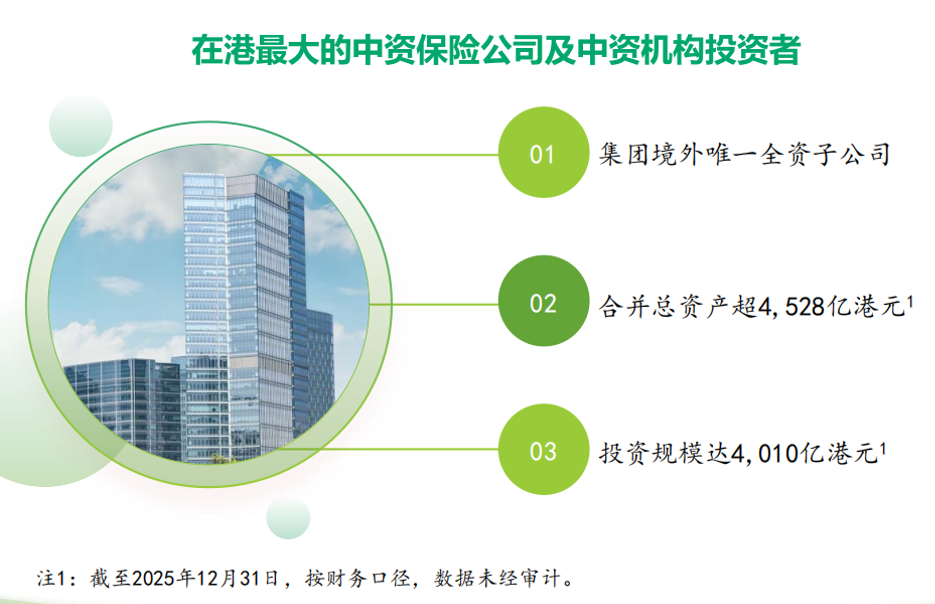 在港最大的中资保险公司及中资机构投资者

01

集团境外唯一全资子公司

02

合并总资产超4,528亿港元$^{1}$

03

投资规模达4,010亿港元$^{1}$

注1：截至2025年12月31日，按财务口径，数据未经审计。